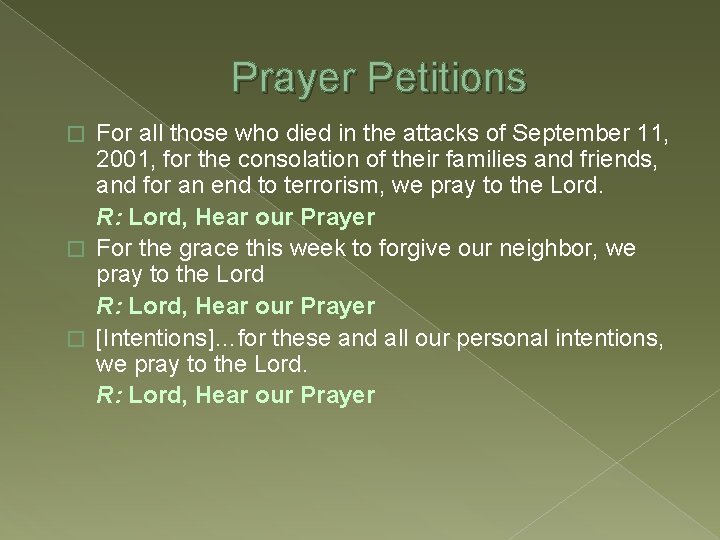 Prayer Petitions

For all those who died in the attacks of September 11, 2001, for the consolation of their families and friends, and for an end to terrorism, we pray to the Lord.

R: Lord, Hear our Prayer

For the grace this week to forgive our neighbor, we pray to the Lord

R: Lord, Hear our Prayer

[Intentions]...for these and all our personal intentions, we pray to the Lord.

R: Lord, Hear our Prayer